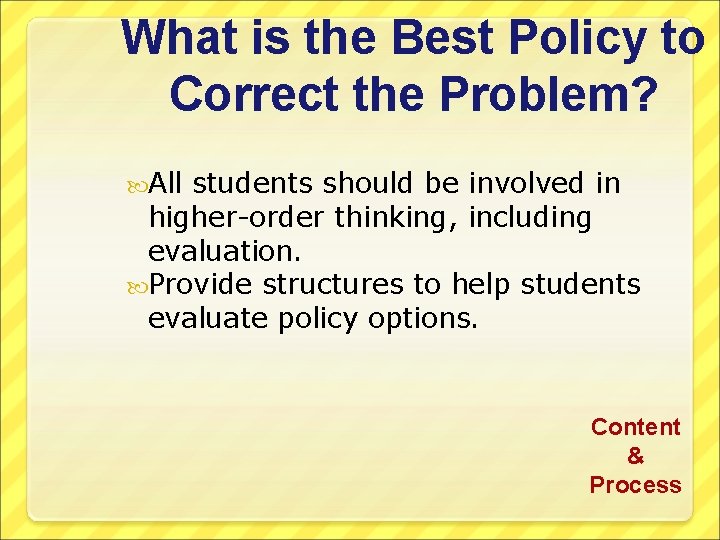 What is the Best Policy to Correct the Problem?

All students should be involved in higher-order thinking, including evaluation.

Provide structures to help students evaluate policy options.

Content
&
Process